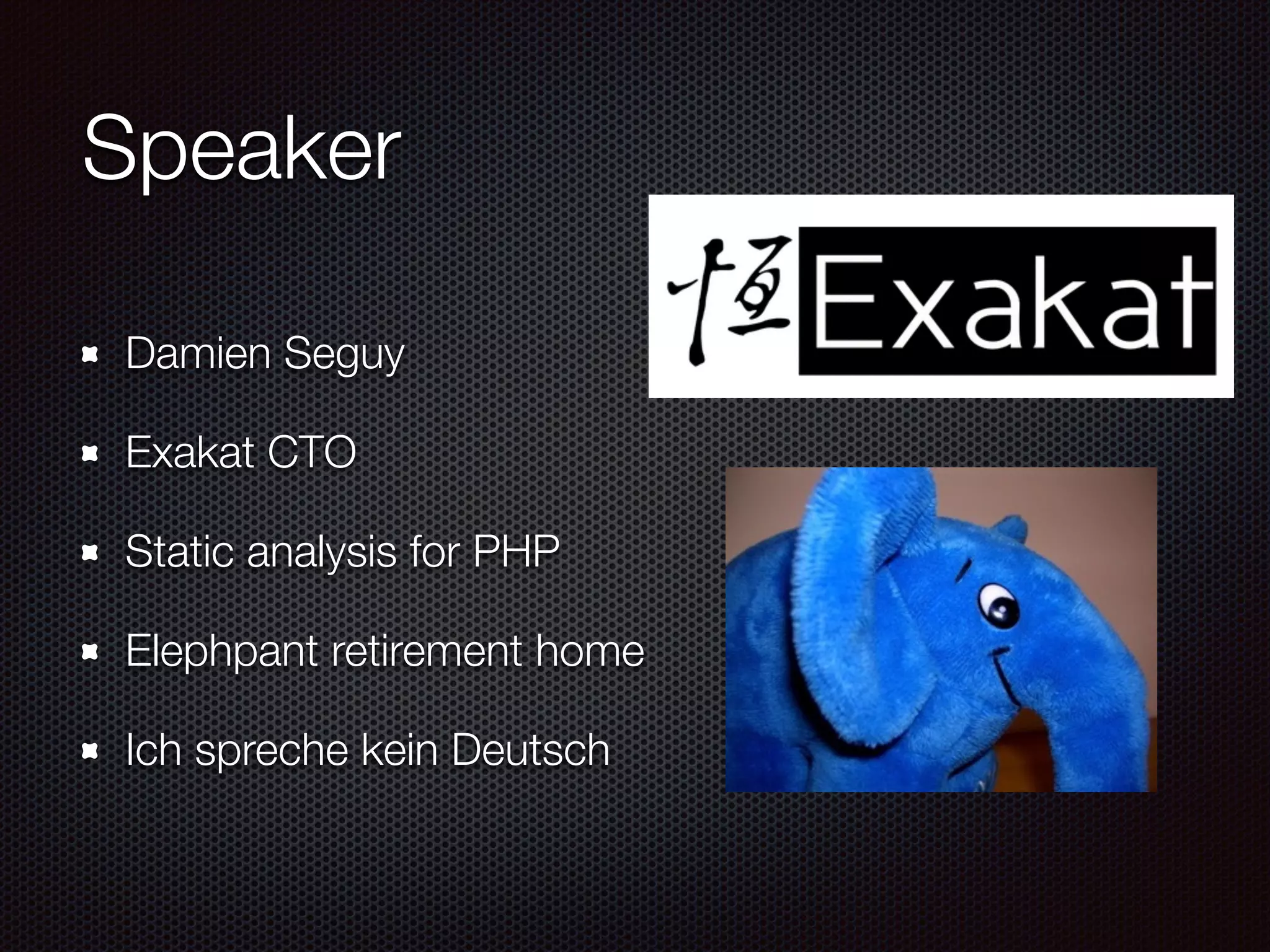 Speaker

恒 Exakat

Damien Seguy

Exakat CTO

Static analysis for PHP

Elephpant retirement home

Ich spreche kein Deutsch